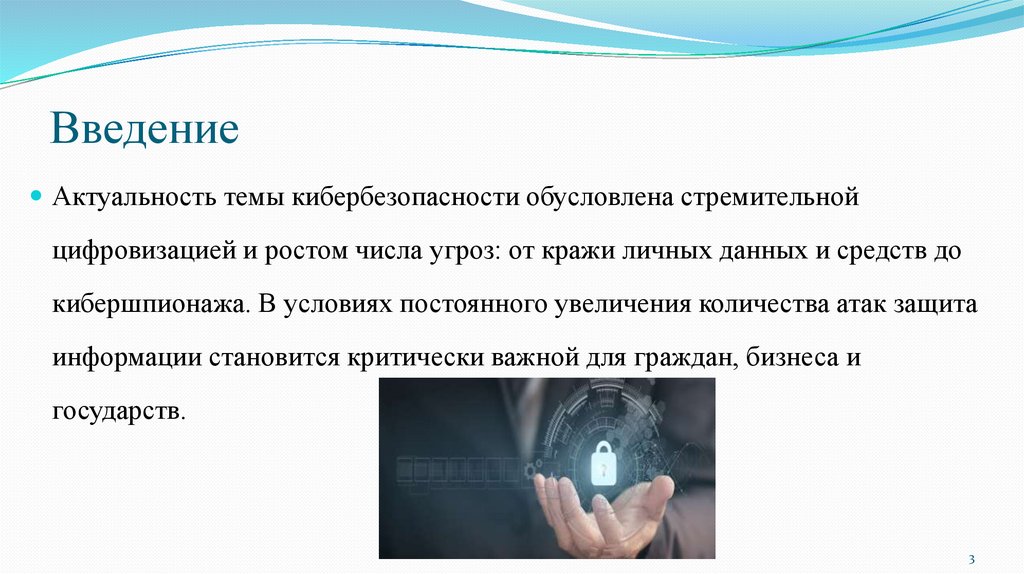 Введение

Актуальность темы кибербезопасности обусловлена стремительной цифровизацией и ростом числа угроз: от кражи личных данных и средств до кибершпионажа. В условиях постоянного увеличения количества атак защита информации становится критически важной для граждан, бизнеса и государств.

3